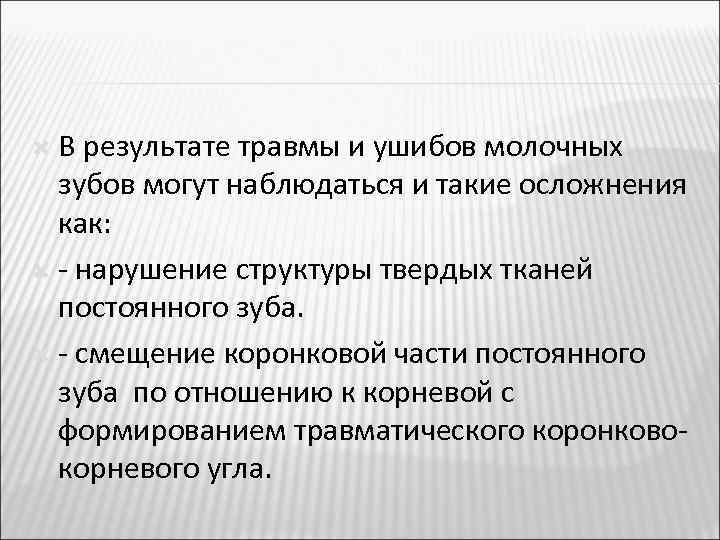 В результате травмы и ушибов молочных зубов могут наблюдаться и такие осложнения как:

- нарушение структуры твердых тканей постоянного зуба.

- смещение коронковой части постоянного зуба по отношению к корневой с формированием травматического коронково-корневого угла.